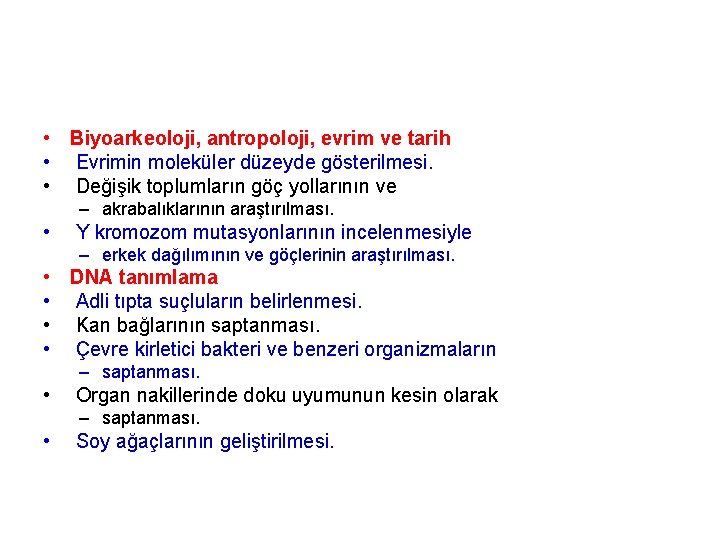 • Biyoarkeoloji, antropoloji, evrim ve tarih
• Evrimin moleküler düzeyde gösterilmesi.
• Değişik toplumların göç yollarının ve
 – akrabalıklarının araştırılması.
• Y kromozom mutasyonlarının incelenmesiyle
 – erkek dağılımının ve göçlerinin araştırılması.
• DNA tanımlama
• Adli tıpta suçluların belirlenmesi.
• Kan bağlarının saptanması.
• Çevre kirletici bakteri ve benzeri organizmaların
 – saptanması.
• Organ nakillerinde doku uyumunun kesin olarak
 – saptanması.
• Soy ağaçlarının geliştirilmesi.